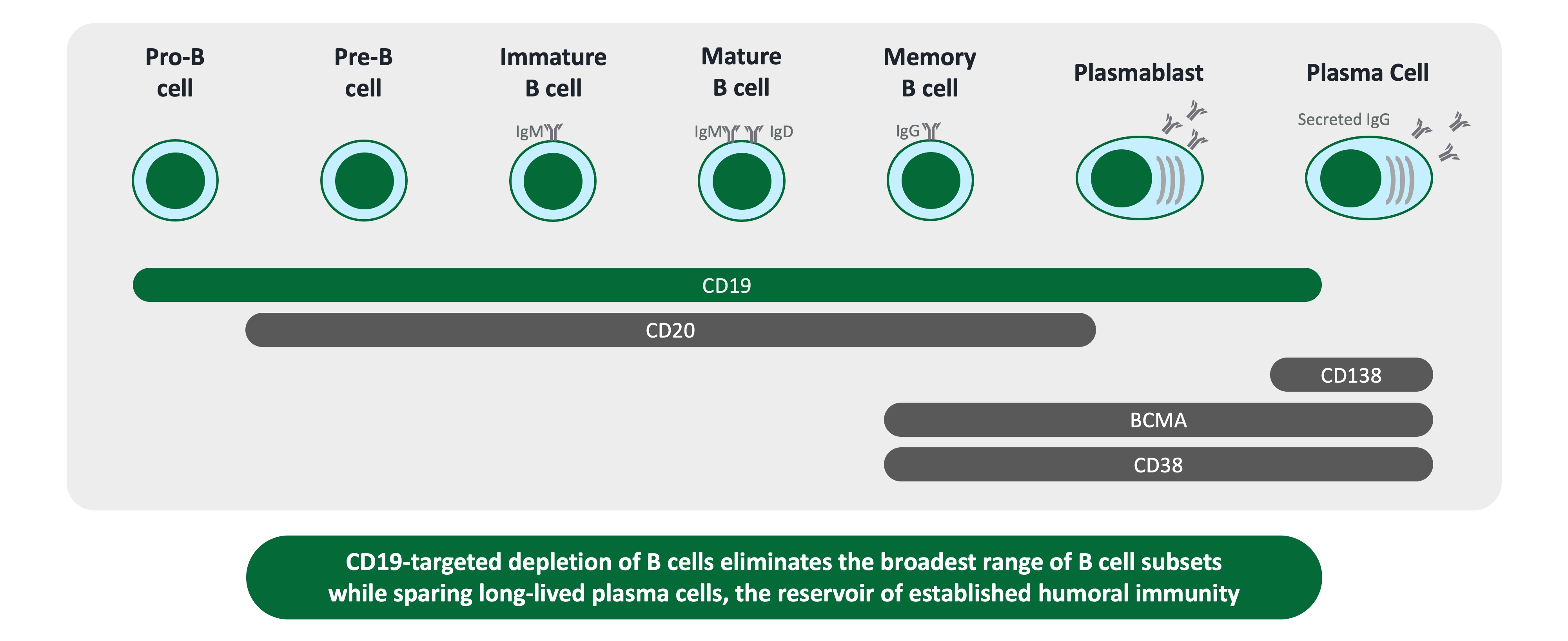 Pro-B cell

Pre-B cell

Immature B cell

Mature B cell

Memory B cell

Plasmablast

Plasma Cell

IgM

IgM

IgD

IgG

Secreted IgG

CD19

CD20

CD138

BCMA

CD38

CD19-targeted depletion of B cells eliminates the broadest range of B cell subsets while sparing long-lived plasma cells, the reservoir of established humoral immunity